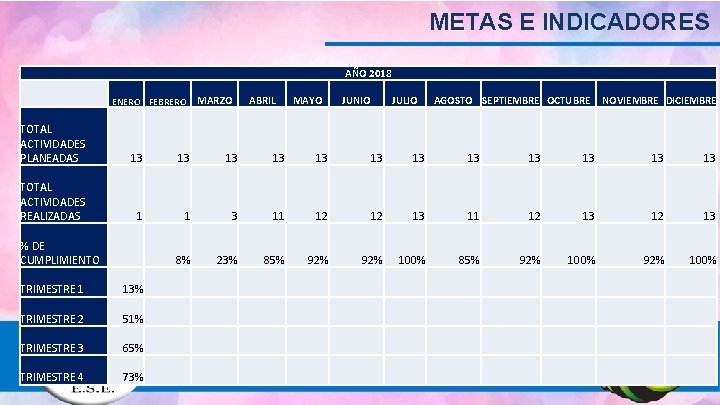 METAS E INDICADORES

| AÑO 2018 | | | | | | | | | | | | |
|---|---|---|---|---|---|---|---|---|---|---|---|---|
| | ENERO | FEBRERO | MARZO | ABRIL | MAYO | JUNIO | JULIO | AGOSTO | SEPTIEMBRE | OCTUBRE | NOVIEMBRE | DICIEMBRE |
| TOTAL ACTIVIDADES PLANEADAS | 13 | 13 | 13 | 13 | 13 | 13 | 13 | 13 | 13 | 13 | 13 | 13 |
| TOTAL ACTIVIDADES REALIZADAS | 1 | 1 | 3 | 11 | 12 | 12 | 13 | 11 | 12 | 13 | 12 | 13 |
| % DE CUMPLIMIENTO | | 8% | 23% | 85% | 92% | 92% | 100% | 85% | 92% | 100% | 92% | 100% |
| TRIMESTRE 1 | 13% | | | | | | | | | | | |
| TRIMESTRE 2 | 51% | | | | | | | | | | | |
| TRIMESTRE 3 | 65% | | | | | | | | | | | |
| TRIMESTRE 4 | 73% | | | | | | | | | | | |

E.S.E.